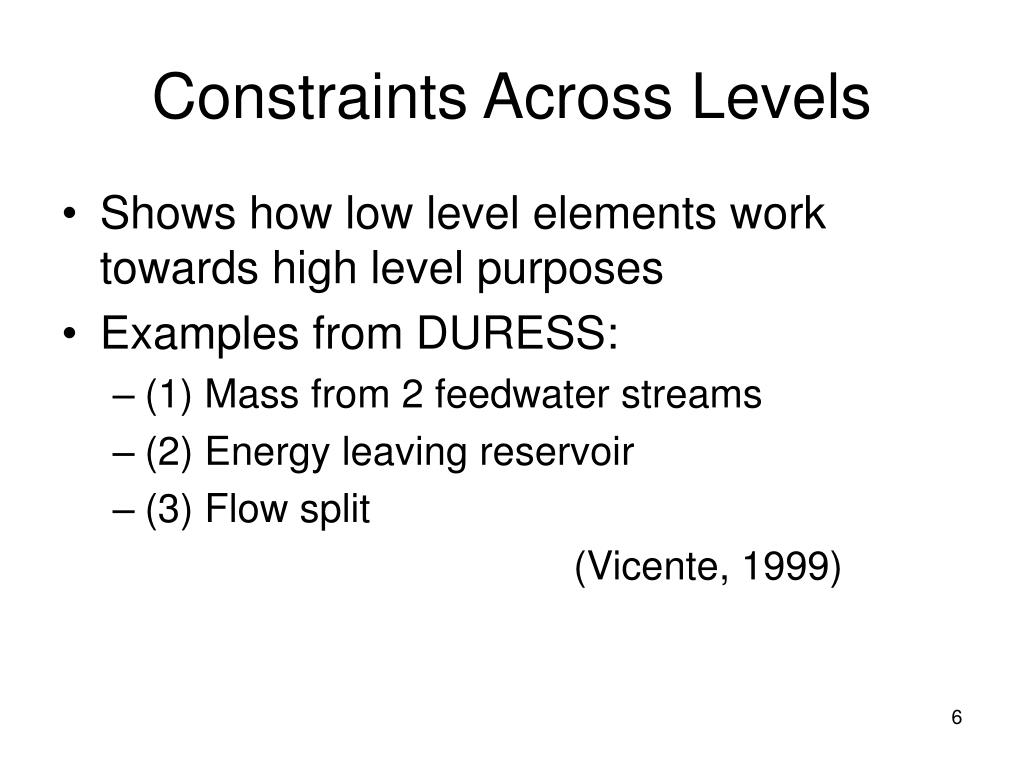 Constraints Across Levels

• Shows how low level elements work towards high level purposes
• Examples from DURESS:
– (1) Mass from 2 feedwater streams
– (2) Energy leaving reservoir
– (3) Flow split

(Vicente, 1999)

6